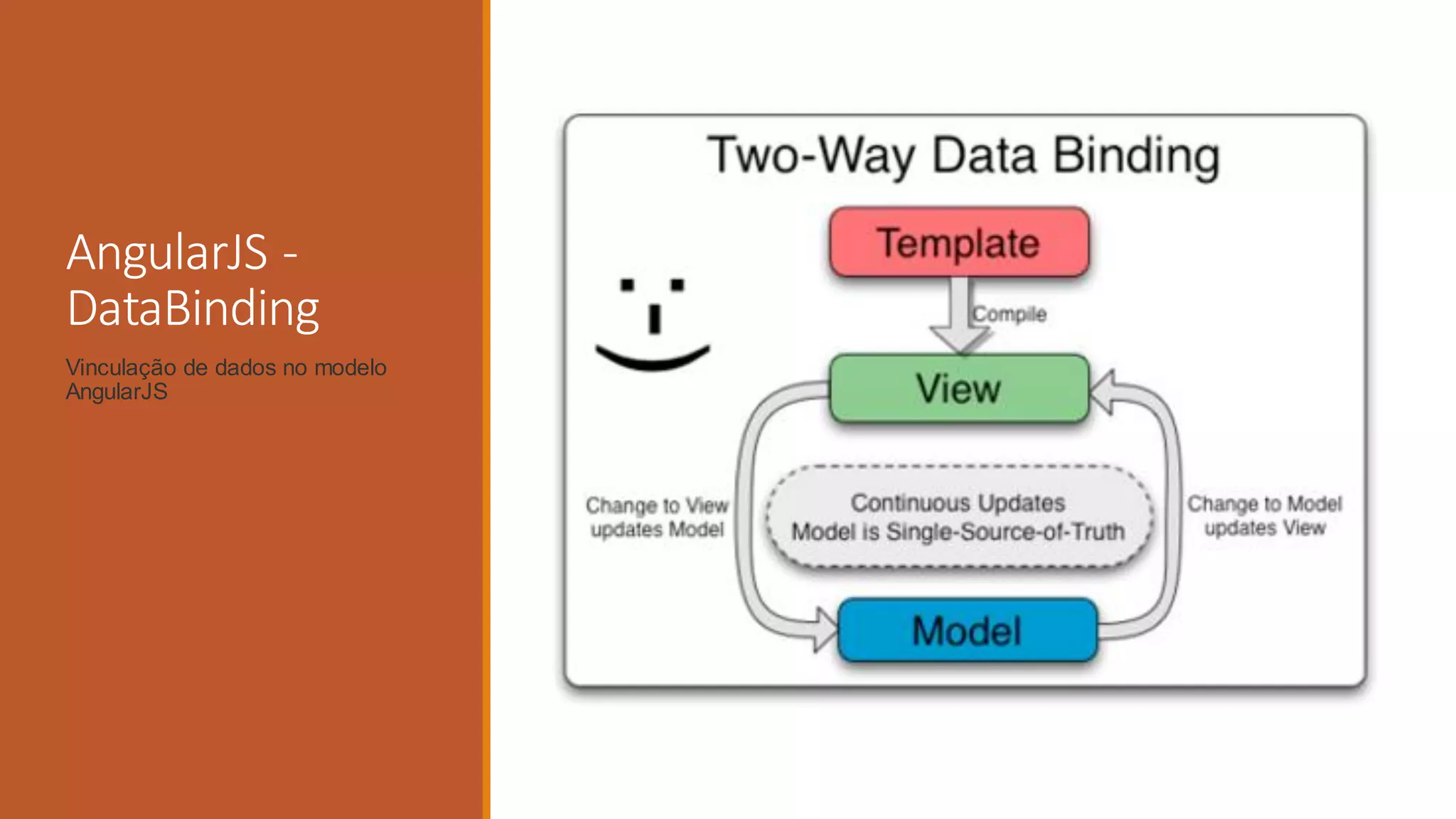 AngularJS - DataBinding

Vinculação de dados no modelo AngularJS

Two-Way Data Binding

Template

Compile

View

Change to View updates Model

Continuous Updates
Model is Single-Source-of-Truth

Change to Model updates View

Model